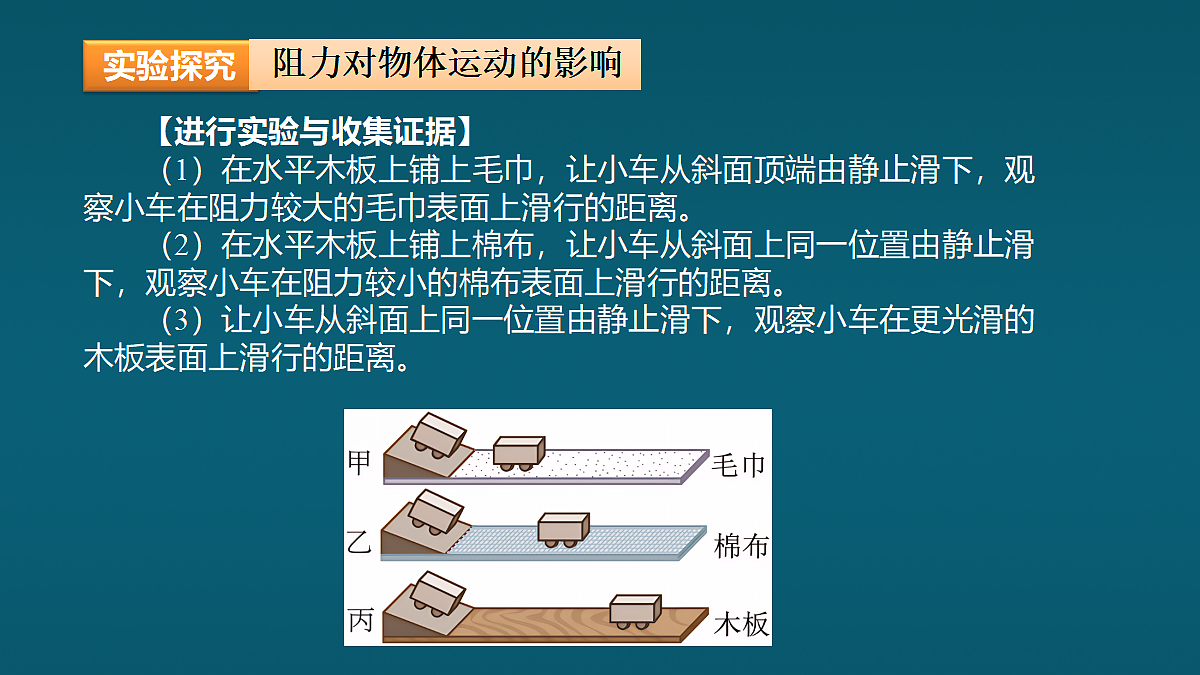 实验探究　阻力对物体运动的影响

【进行实验与收集证据】

（1）在水平木板上铺上毛巾，让小车从斜面顶端由静止滑下，观察小车在阻力较大的毛巾表面上滑行的距离。

（2）在水平木板上铺上棉布，让小车从斜面上同一位置由静止滑下，观察小车在阻力较小的棉布表面上滑行的距离。

（3）让小车从斜面上同一位置由静止滑下，观察小车在更光滑的木板表面上滑行的距离。

甲 毛巾
乙 棉布
丙 木板